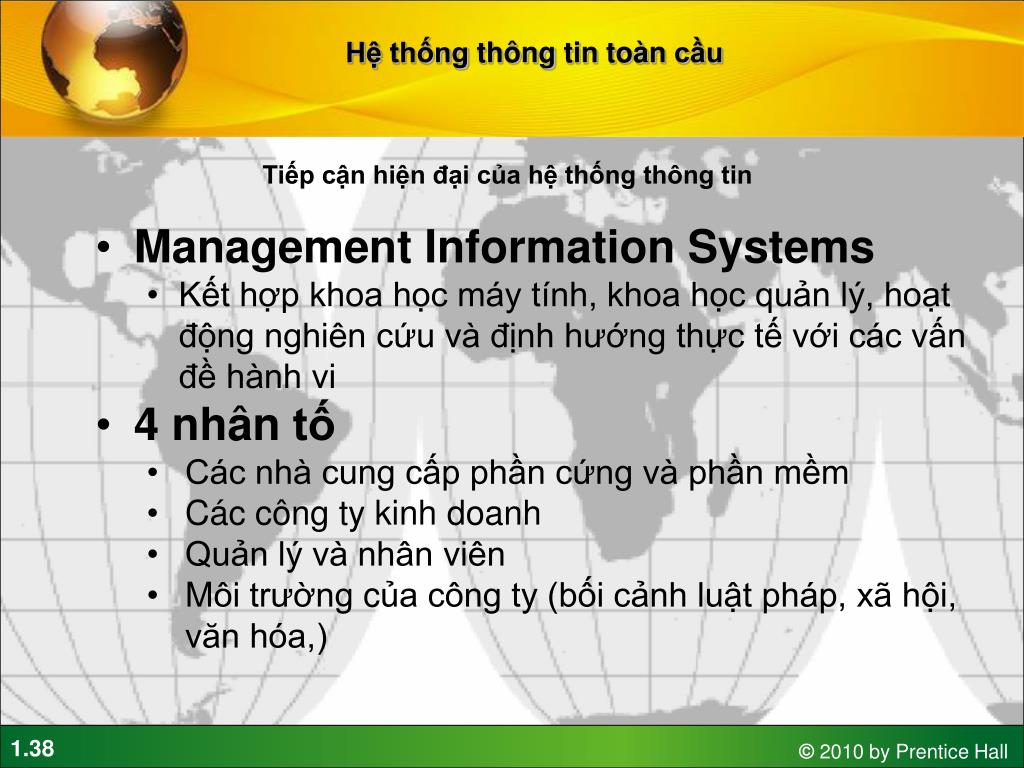 Hệ thống thông tin toàn cầu

Tiếp cận hiện đại của hệ thống thông tin

• Management Information Systems
• Kết hợp khoa học máy tính, khoa học quản lý, hoạt động nghiên cứu và định hướng thực tế với các vấn đề hành vi
• 4 nhân tố
• Các nhà cung cấp phần cứng và phần mềm
• Các công ty kinh doanh
• Quản lý và nhân viên
• Môi trường của công ty (bối cảnh luật pháp, xã hội, văn hóa,)

1.38

© 2010 by Prentice Hall